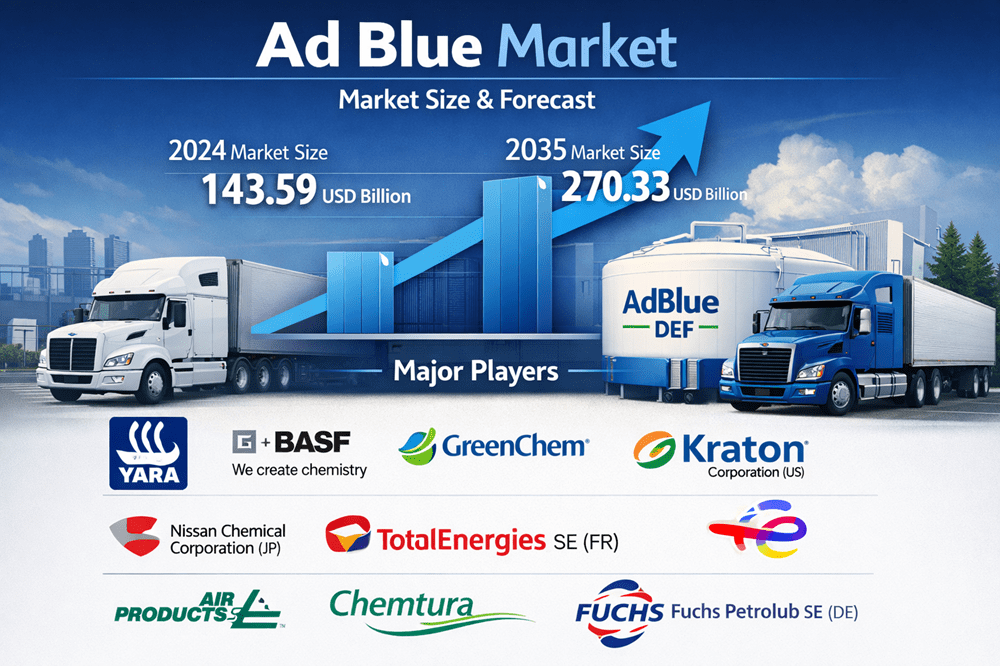 Ad Blue Market

Market Size & Forecast

2024 Market Size
143.59 USD Billion

2035 Market Size
270.33 USD Billion

AdBlue
DEF

Major Players

YARA

BASF
We create chemistry

GreenChem

Kraton
Corporation (US)

Nissan Chemical Corporation (JP)

TotalEnergies SE (FR)

AIR PRODUCTS

Chemtura

FUCHS Fuchs Petrolub SE (DE)